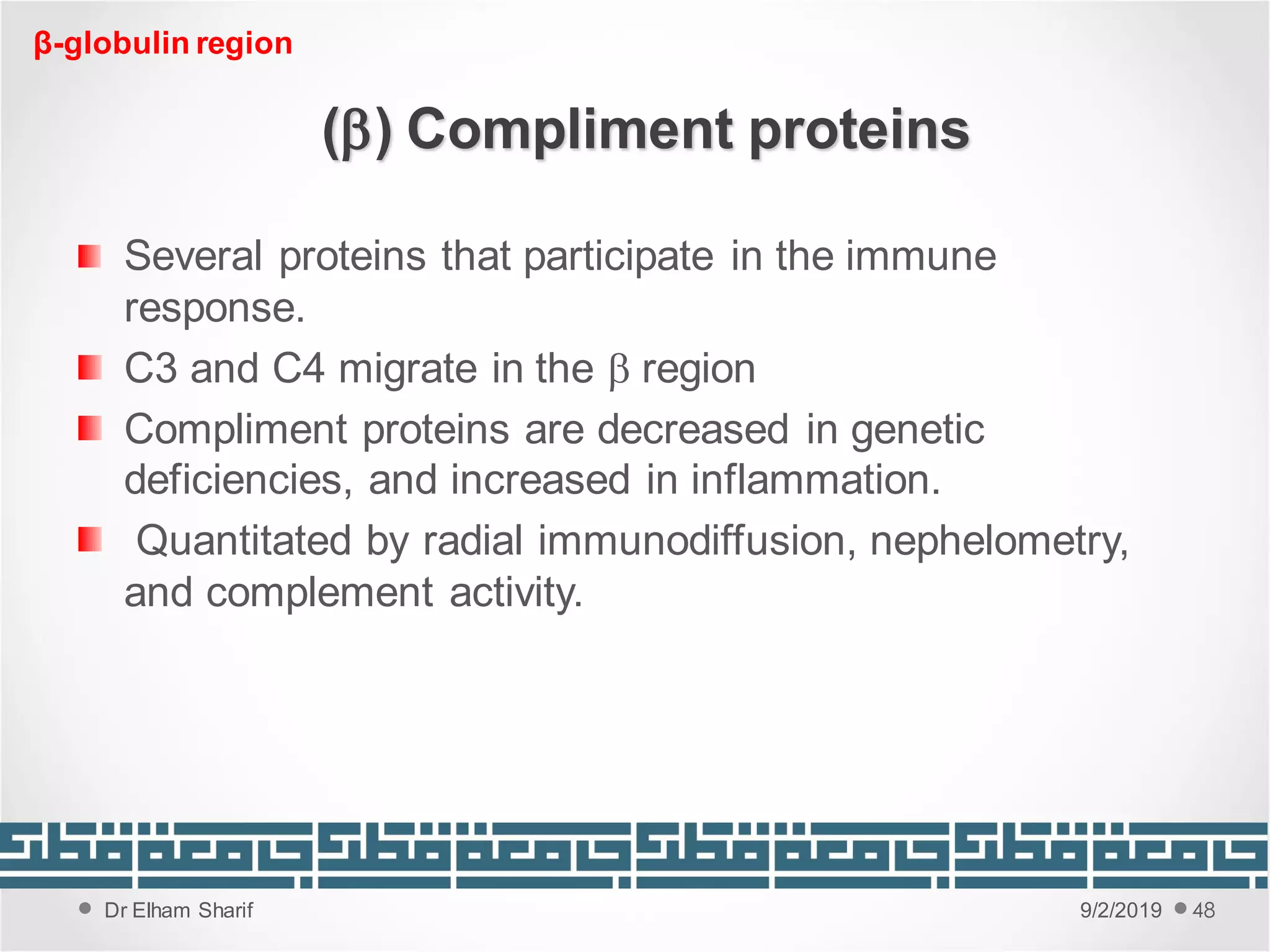 β-globulin region

(β) Compliment proteins

Several proteins that participate in the immune response.

C3 and C4 migrate in the β region

Compliment proteins are decreased in genetic deficiencies, and increased in inflammation.

Quantitated by radial immunodiffusion, nephelometry, and complement activity.

Dr Elham Sharif

9/2/2019

48